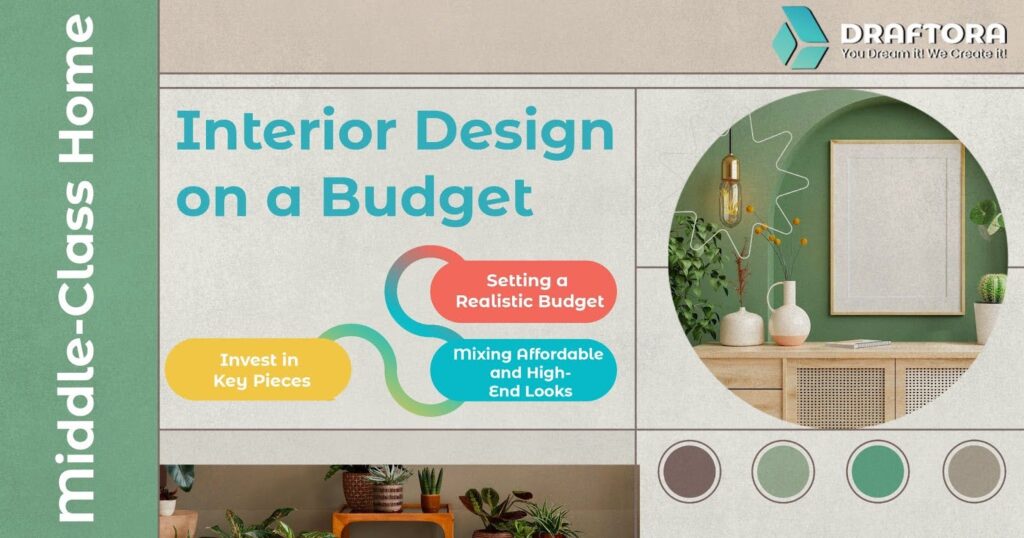 Middle-Class Home

DRAFTORA
You Dream it! We Create it!

Interior Design on a Budget

Setting a Realistic Budget

Invest in Key Pieces

Mixing Affordable and High-End Looks